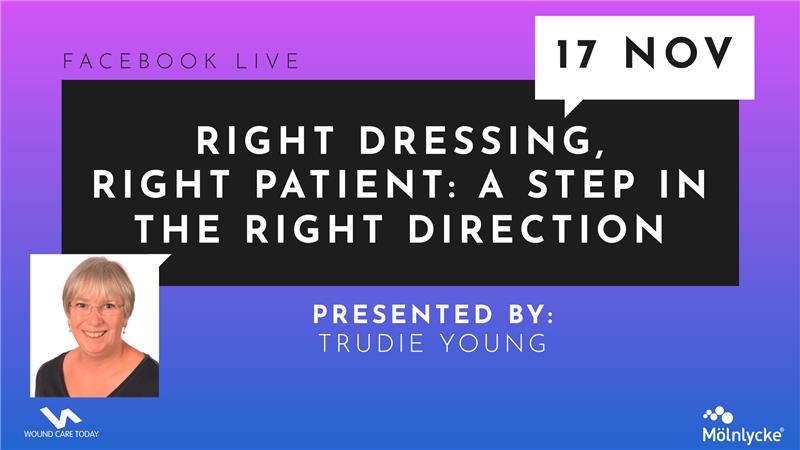 FACEBOOK LIVE

17 NOV

RIGHT DRESSING, RIGHT PATIENT: A STEP IN THE RIGHT DIRECTION

PRESENTED BY:
TRUDIE YOUNG

WOUND CARE TODAY

Mölnlycke®